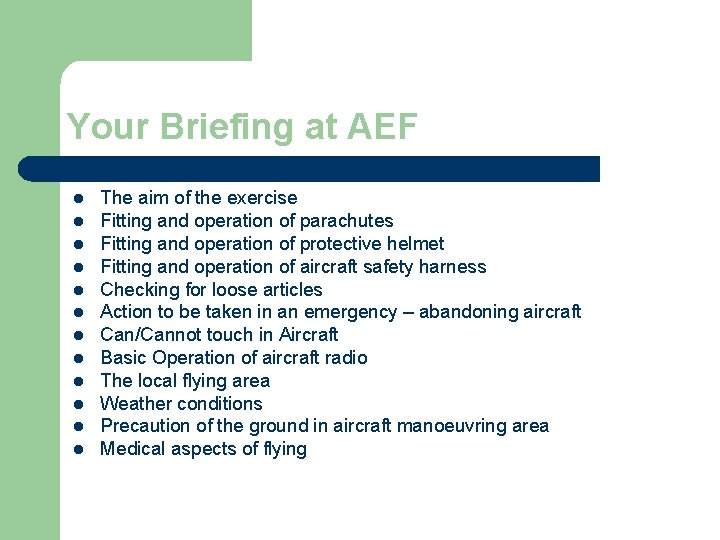 Your Briefing at AEF

- The aim of the exercise
- Fitting and operation of parachutes
- Fitting and operation of protective helmet
- Fitting and operation of aircraft safety harness
- Checking for loose articles
- Action to be taken in an emergency – abandoning aircraft
- Can/Cannot touch in Aircraft
- Basic Operation of aircraft radio
- The local flying area
- Weather conditions
- Precaution of the ground in aircraft manoeuvring area
- Medical aspects of flying